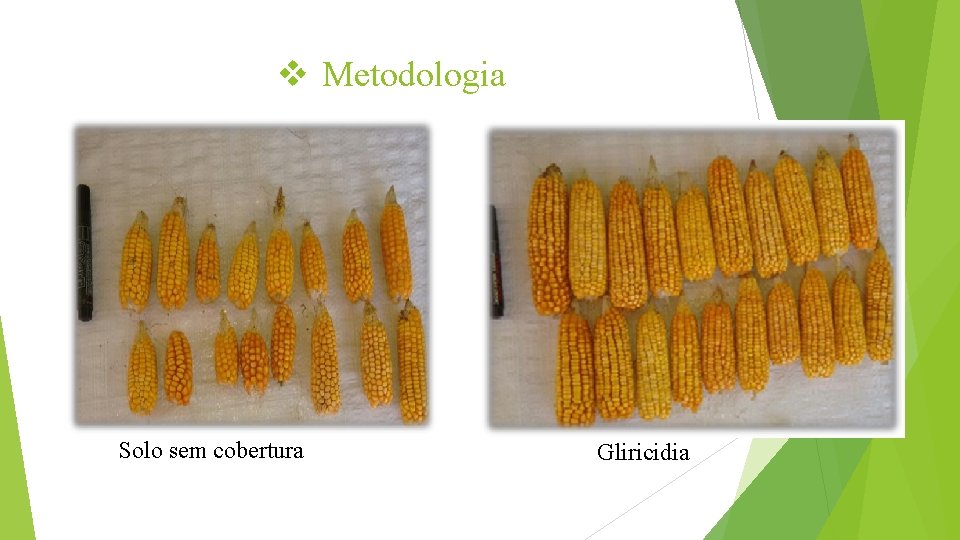 ❖ Metodologia

Solo sem cobertura

Gliricidia